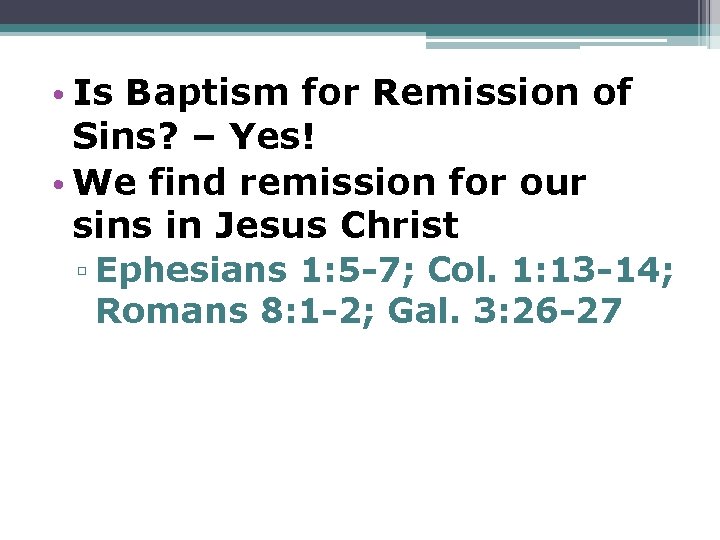 • Is Baptism for Remission of Sins? – Yes!
• We find remission for our sins in Jesus Christ
▫ Ephesians 1:5-7; Col. 1:13-14; Romans 8:1-2; Gal. 3:26-27